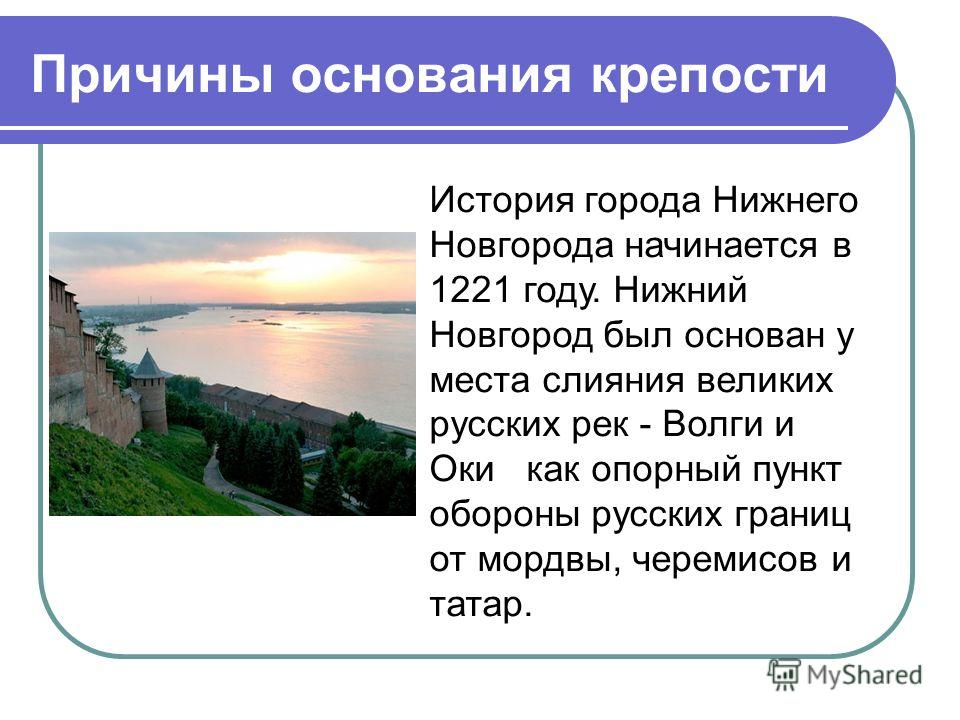 Причины основания крепости

История города Нижнего Новгорода начинается в 1221 году. Нижний Новгород был основан у места слияния великих русских рек - Волги и Оки как опорный пункт обороны русских границ от мордвы, черемисов и татар.

MyShared